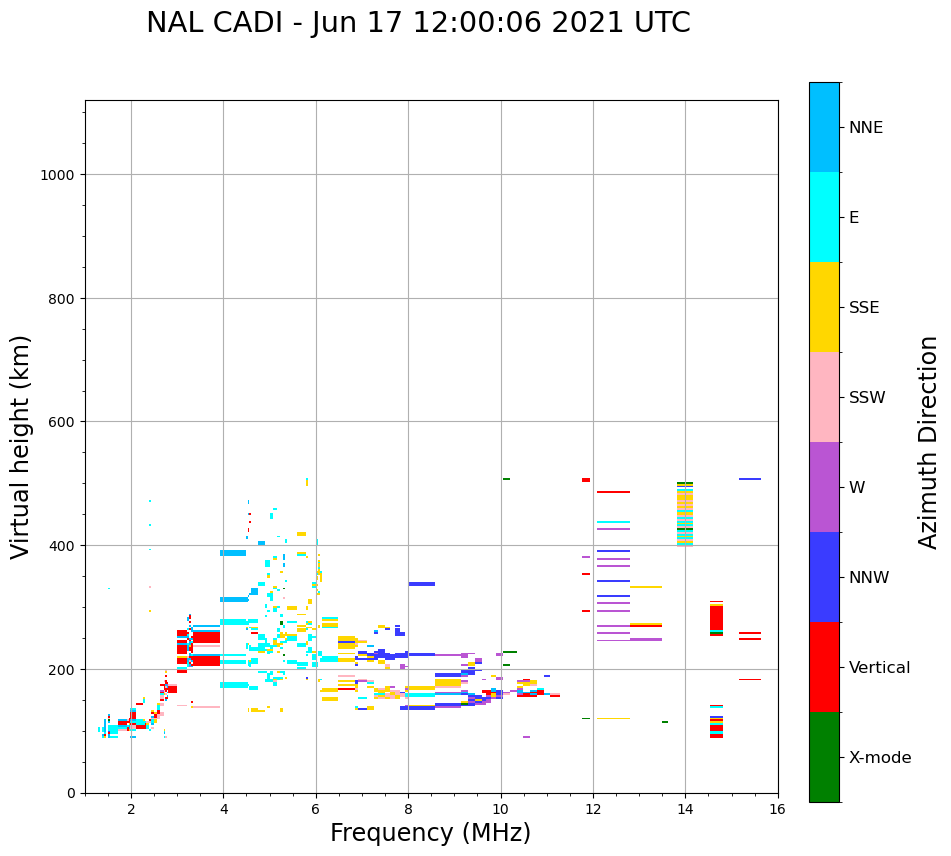 NAL CADI - Jun 17 12:00:06 2021 UTC

Virtual height (km)

1000
800
600
400
200
0

2
4
6
8
10
12
14
16

Frequency (MHz)

NNE
E
SSE
SSW
W
NNW
Vertical
X-mode

Azimuth Direction